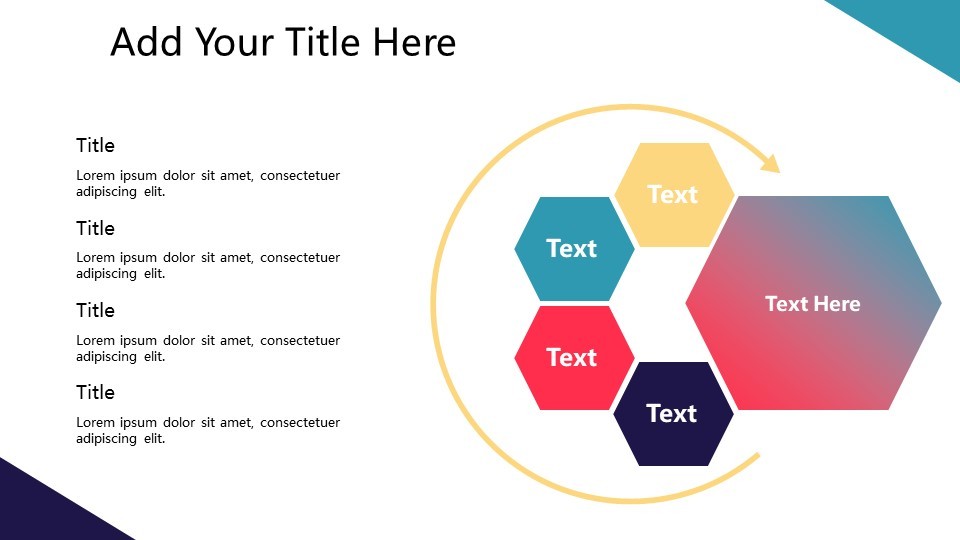 Add Your Title Here

Title

Lorem ipsum dolor sit amet, consectetuer adipiscing elit.

Title

Lorem ipsum dolor sit amet, consectetuer adipiscing elit.

Title

Lorem ipsum dolor sit amet, consectetuer adipiscing elit.

Title

Lorem ipsum dolor sit amet, consectetuer adipiscing elit.

Text

Text

Text

Text

Text Here